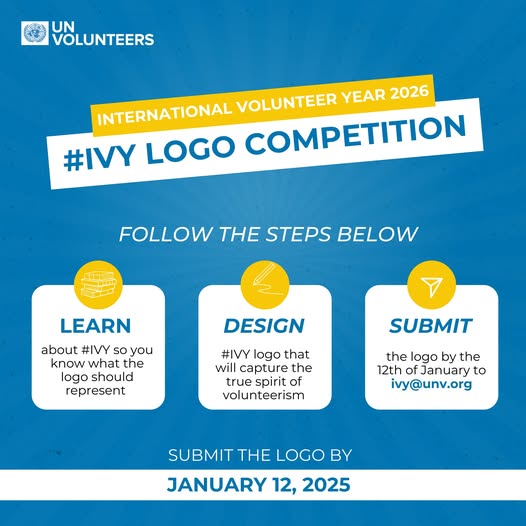 UN VOLUNTEERS

INTERNATIONAL VOLUNTEER YEAR 2026

#IVY LOGO COMPETITION

FOLLOW THE STEPS BELOW

LEARN
about #IVY so you know what the logo should represent

DESIGN
#IVY logo that will capture the true spirit of volunteerism

SUBMIT
the logo by the 12th of January to ivy@unv.org

SUBMIT THE LOGO BY

JANUARY 12, 2025